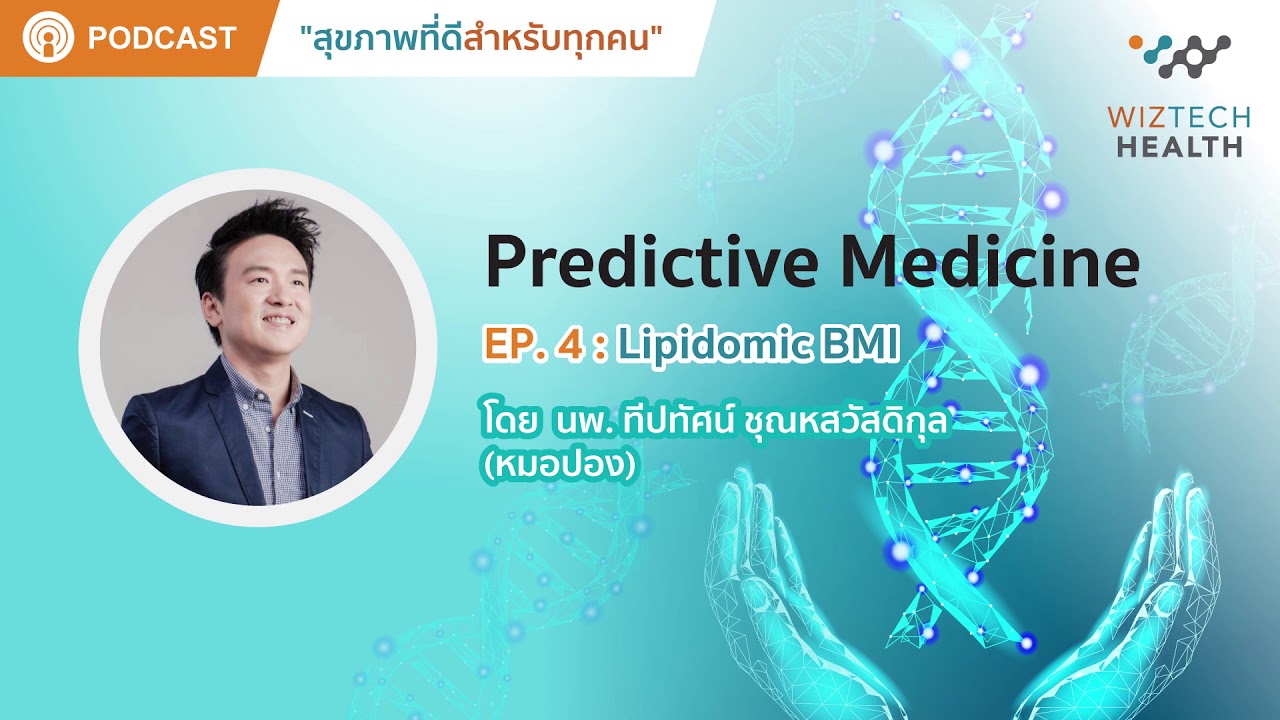 PODCAST

"สุขภาพที่ดีสำหรับทุกคน"

WIZTECH HEALTH

Predictive Medicine

EP. 4 : Lipidomic BMI

โดย นพ. ทีปทัศน์ ชุณหสวัสดิกุล (หมอปอง)